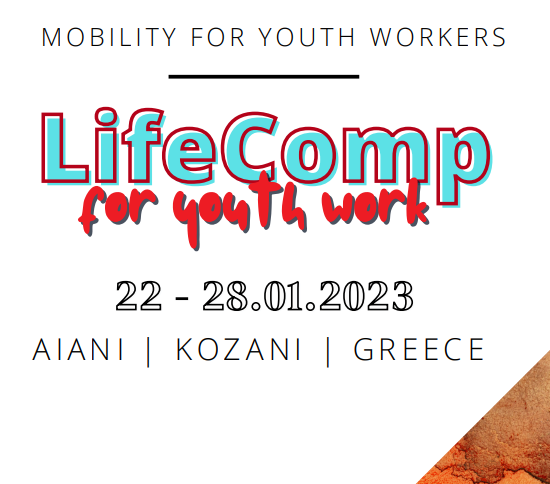 MOBILITY FOR YOUTH WORKERS

LifeComp
for youth work

22 - 28.01.2023

AIANI | KOZANI | GREECE